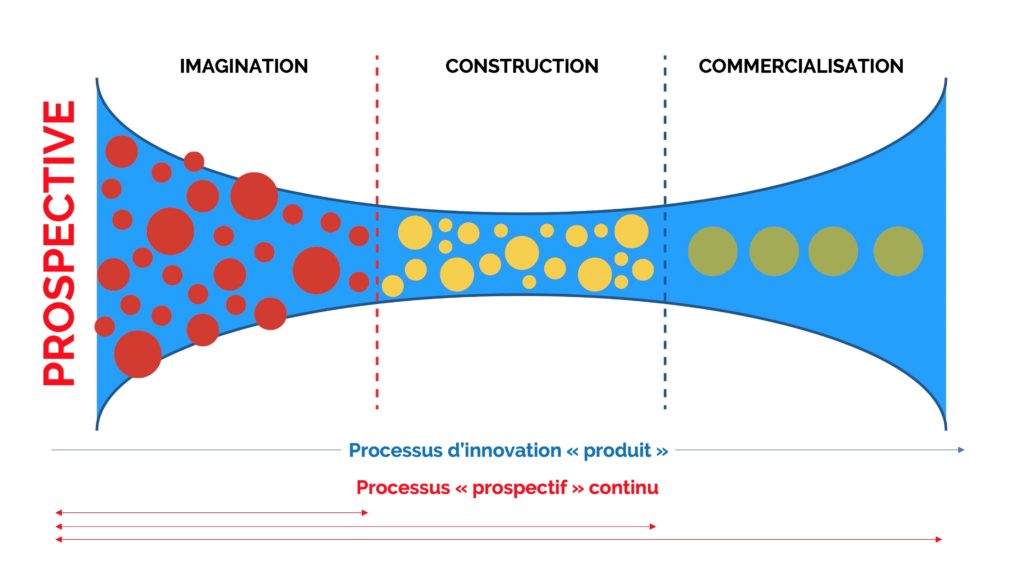 PROSPECTIVE

IMAGINATION

CONSTRUCTION

COMMERCIALISATION

Processus d'innovation « produit »

Processus « prospectif » continu